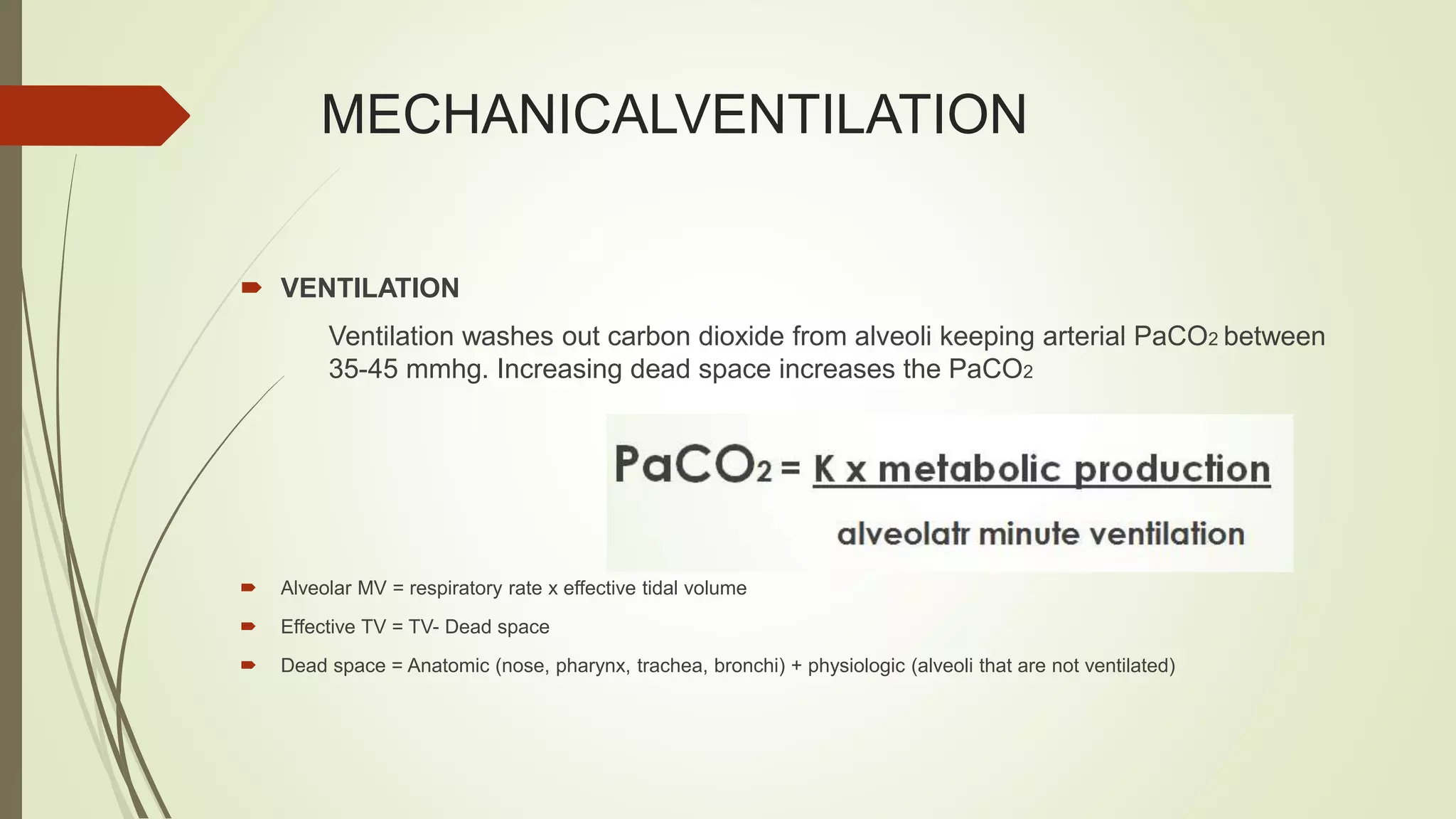 MECHANICALVENTILATION

VENTILATION

Ventilation washes out carbon dioxide from alveoli keeping arterial $PaCO_2$ between 35-45 mmhg. Increasing dead space increases the $PaCO_2$

$PaCO_2 = \frac{\text{K x metabolic production}}{\text{alveolatr minute ventilation}}$

Alveolar MV = respiratory rate x effective tidal volume

Effective TV = TV- Dead space

Dead space = Anatomic (nose, pharynx, trachea, bronchi) + physiologic (alveoli that are not ventilated)